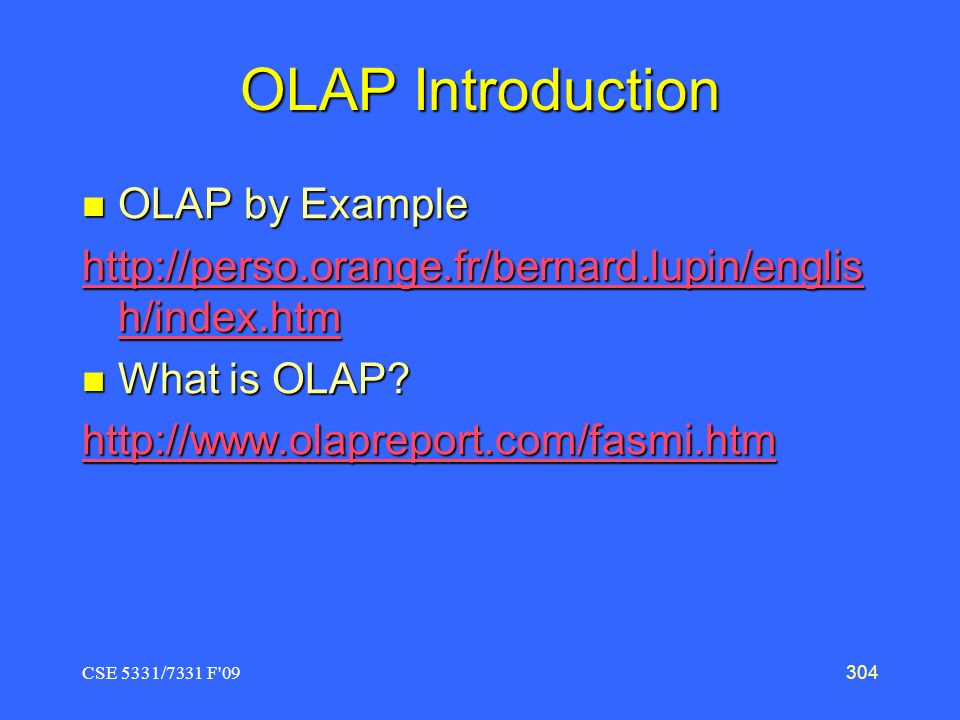 OLAP Introduction

OLAP by Example

http://perso.orange.fr/bernard.lupin/english/index.htm

What is OLAP?

http://www.olapreport.com/fasmi.htm

CSE 5331/7331 F'09

304